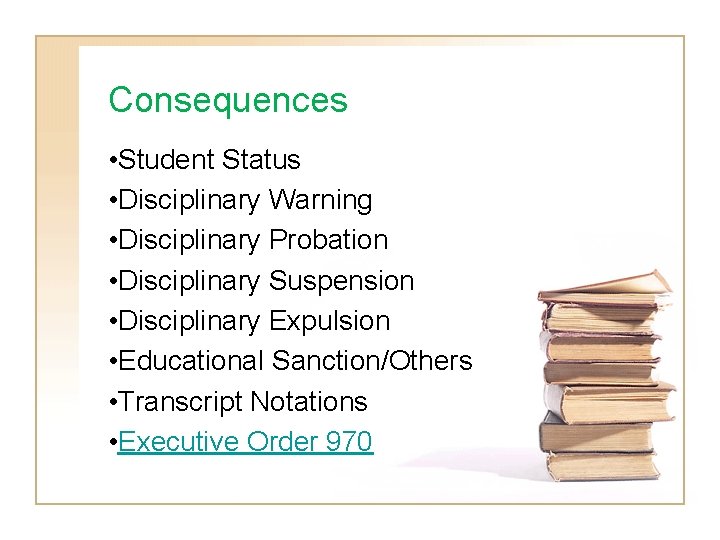 Consequences

•Student Status
•Disciplinary Warning
•Disciplinary Probation
•Disciplinary Suspension
•Disciplinary Expulsion
•Educational Sanction/Others
•Transcript Notations
•Executive Order 970